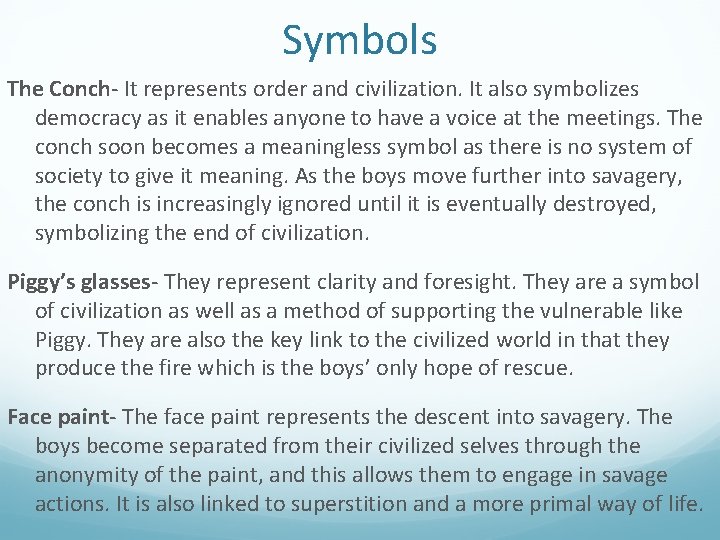 Symbols

The Conch- It represents order and civilization. It also symbolizes democracy as it enables anyone to have a voice at the meetings. The conch soon becomes a meaningless symbol as there is no system of society to give it meaning. As the boys move further into savagery, the conch is increasingly ignored until it is eventually destroyed, symbolizing the end of civilization.

Piggy's glasses- They represent clarity and foresight. They are a symbol of civilization as well as a method of supporting the vulnerable like Piggy. They are also the key link to the civilized world in that they produce the fire which is the boys' only hope of rescue.

Face paint- The face paint represents the descent into savagery. The boys become separated from their civilized selves through the anonymity of the paint, and this allows them to engage in savage actions. It is also linked to superstition and a more primal way of life.